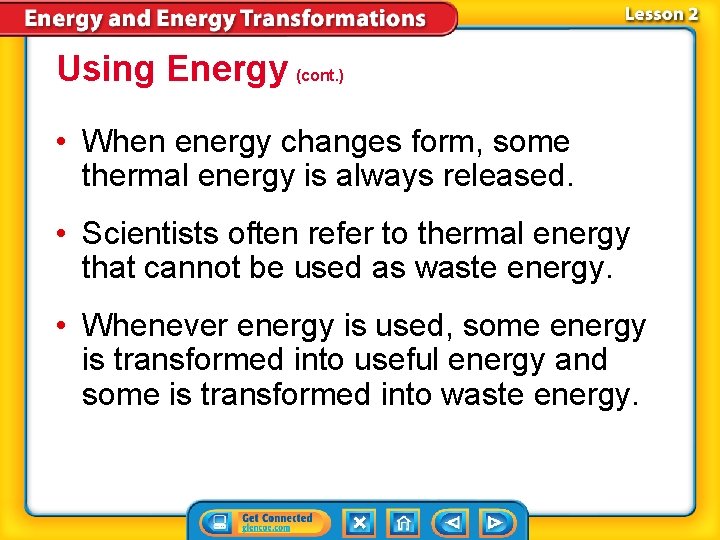 Energy and Energy Transformations

Lesson 2

Using Energy (cont.)

• When energy changes form, some thermal energy is always released.

• Scientists often refer to thermal energy that cannot be used as waste energy.

• Whenever energy is used, some energy is transformed into useful energy and some is transformed into waste energy.

Get Connected
glencoe.com